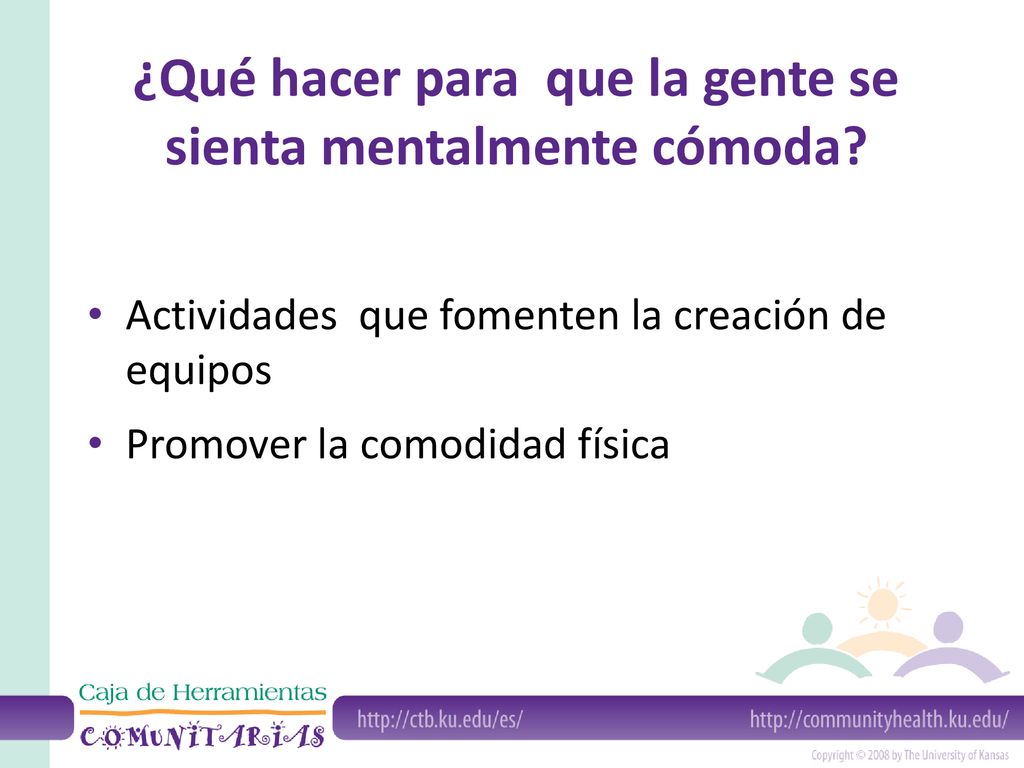 ¿Qué hacer para que la gente se sienta mentalmente cómoda?

• Actividades que fomenten la creación de equipos
• Promover la comodidad física

Caja de Herramientas
COMUNITARIAS

http://ctb.ku.edu/es/
http://communityhealth.ku.edu/

Copyright © 2008 by The University of Kansas